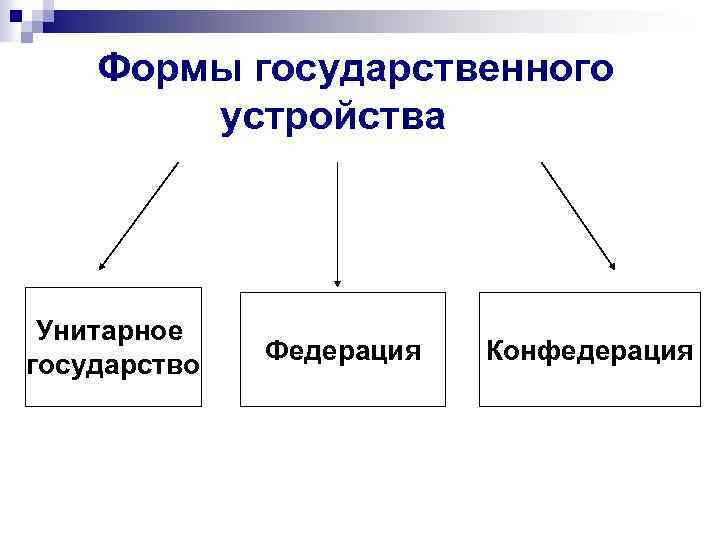 Формы государственного устройства

Унитарное государство

Федерация

Конфедерация